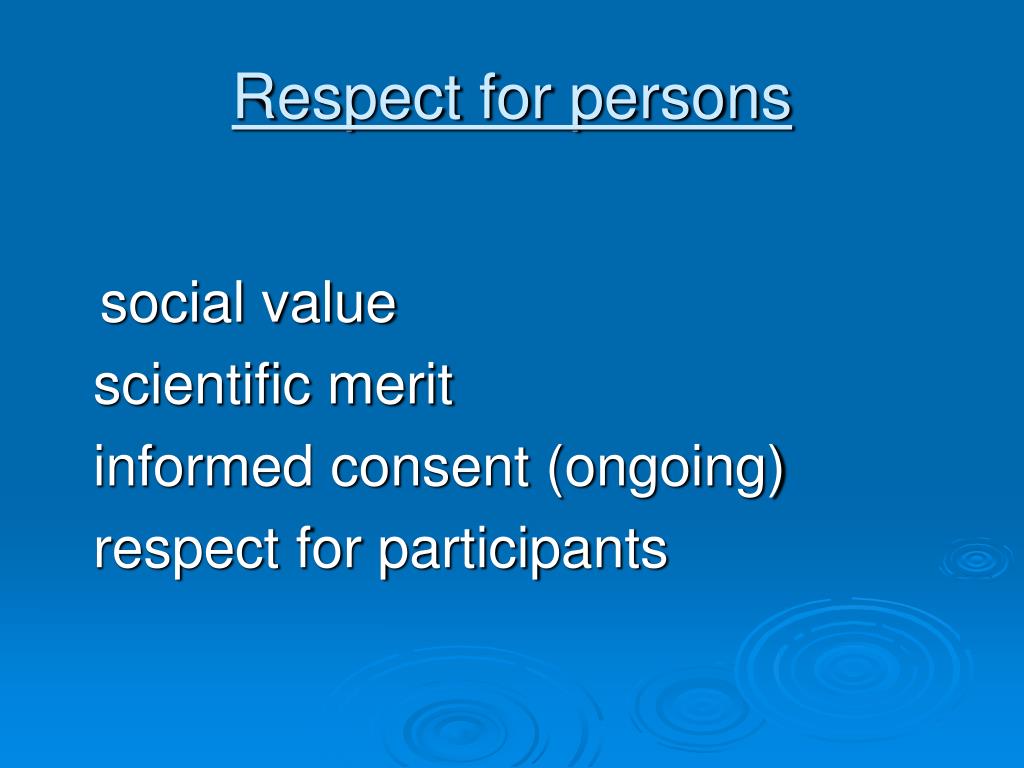 Respect for persons

social value
scientific merit
informed consent (ongoing)
respect for participants